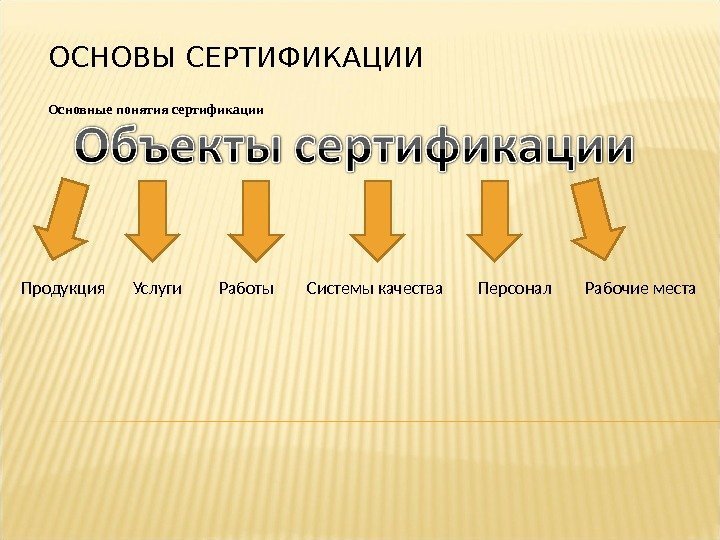 ОСНОВЫ СЕРТИФИКАЦИИ

Основные понятия сертификации

Объекты сертификации

Продукция

Услуги

Работы

Системы качества

Персонал

Рабочие места